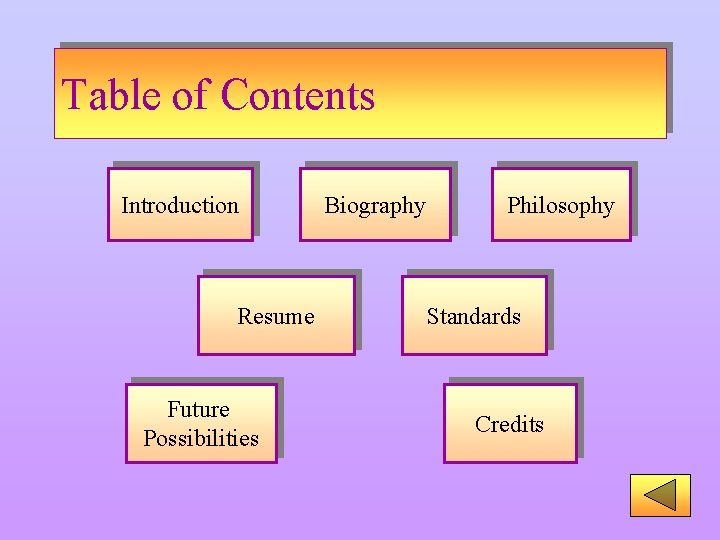 Table of Contents

Introduction

Biography

Philosophy

Resume

Standards

Future Possibilities

Credits